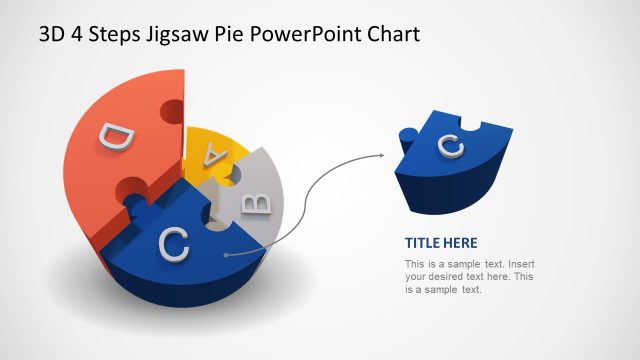 3D 4 Steps Jigsaw Pie PowerPoint Chart

D

A

B

C

C

TITLE HERE

This is a sample text. Insert your desired text here. This is a sample text.